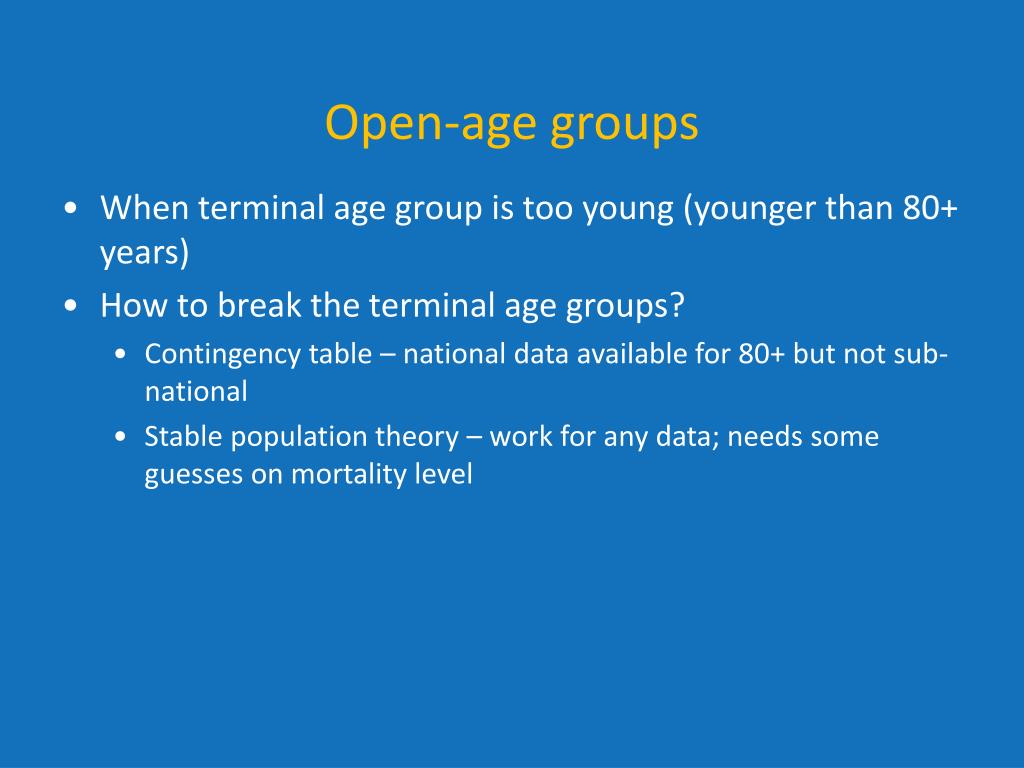 Open-age groups

• When terminal age group is too young (younger than 80+ years)
• How to break the terminal age groups?
  • Contingency table – national data available for 80+ but not sub-national
  • Stable population theory – work for any data; needs some guesses on mortality level